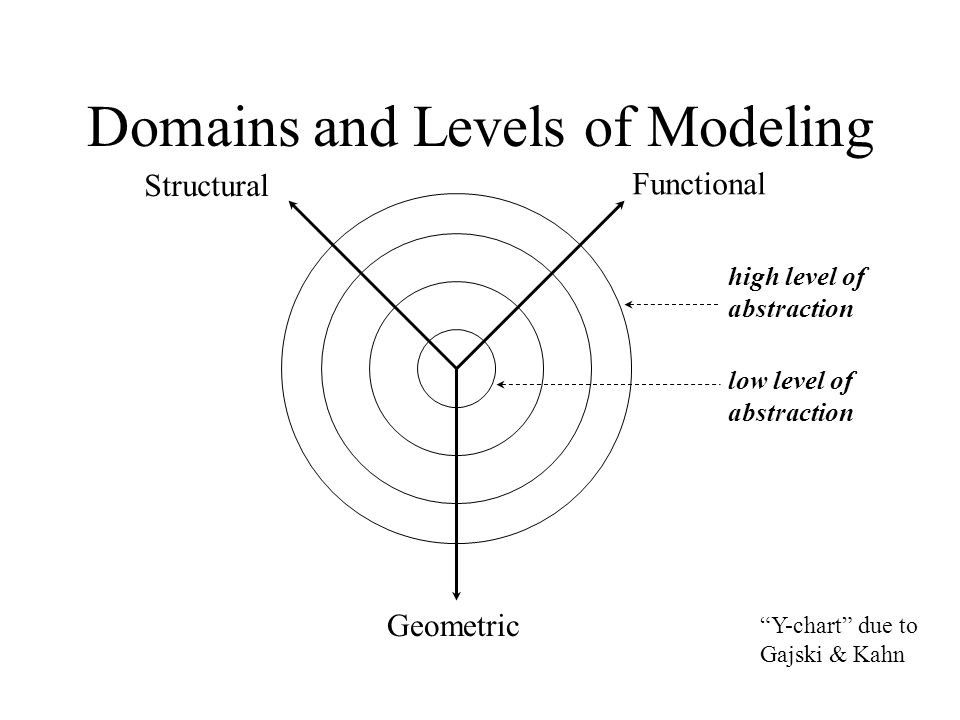 Domains and Levels of Modeling

Structural

Functional

high level of abstraction

low level of abstraction

Geometric

“Y-chart” due to Gajski & Kahn